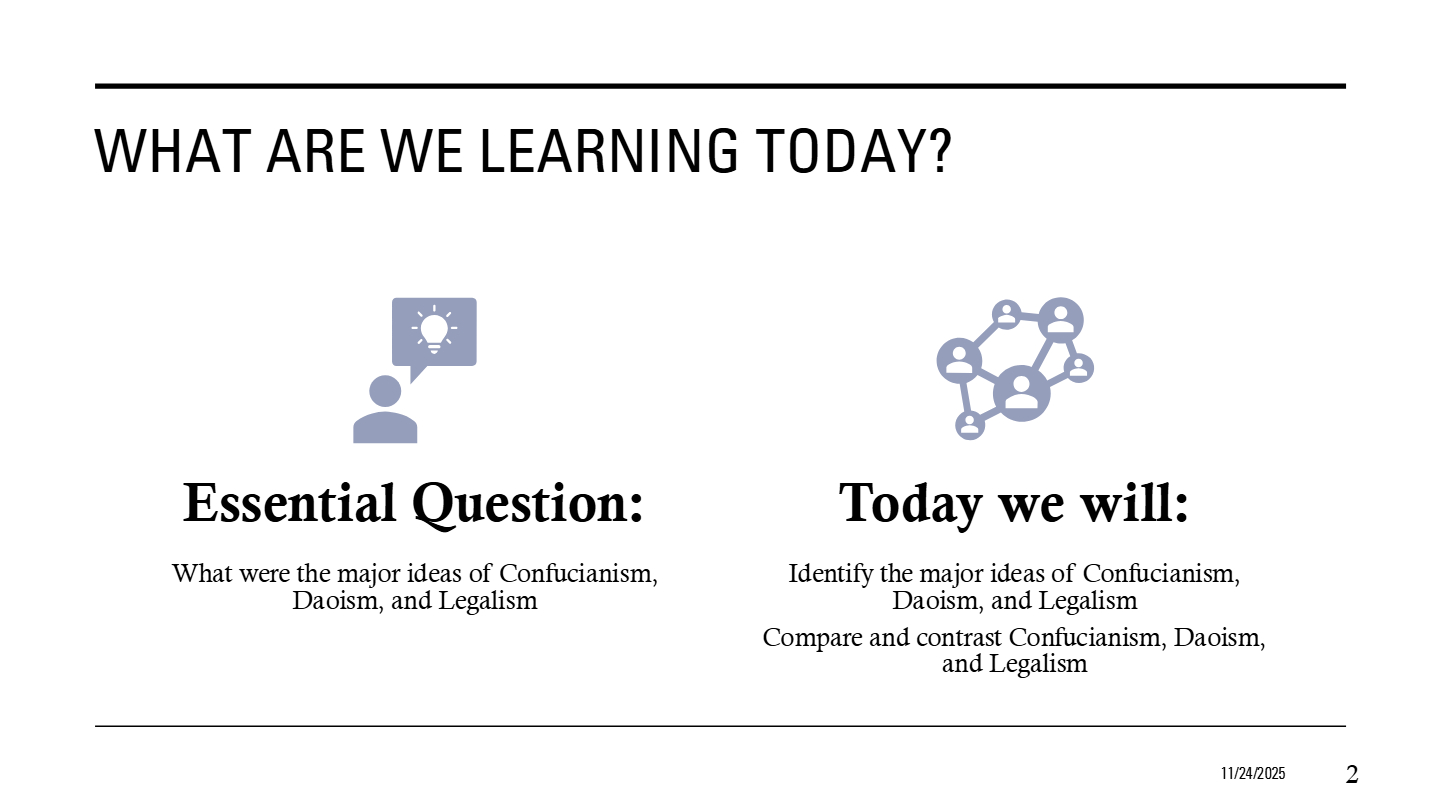 WHAT ARE WE LEARNING TODAY?

Essential Question:

What were the major ideas of Confucianism, Daoism, and Legalism

Today we will:

Identify the major ideas of Confucianism, Daoism, and Legalism

Compare and contrast Confucianism, Daoism, and Legalism

11/24/2025

2